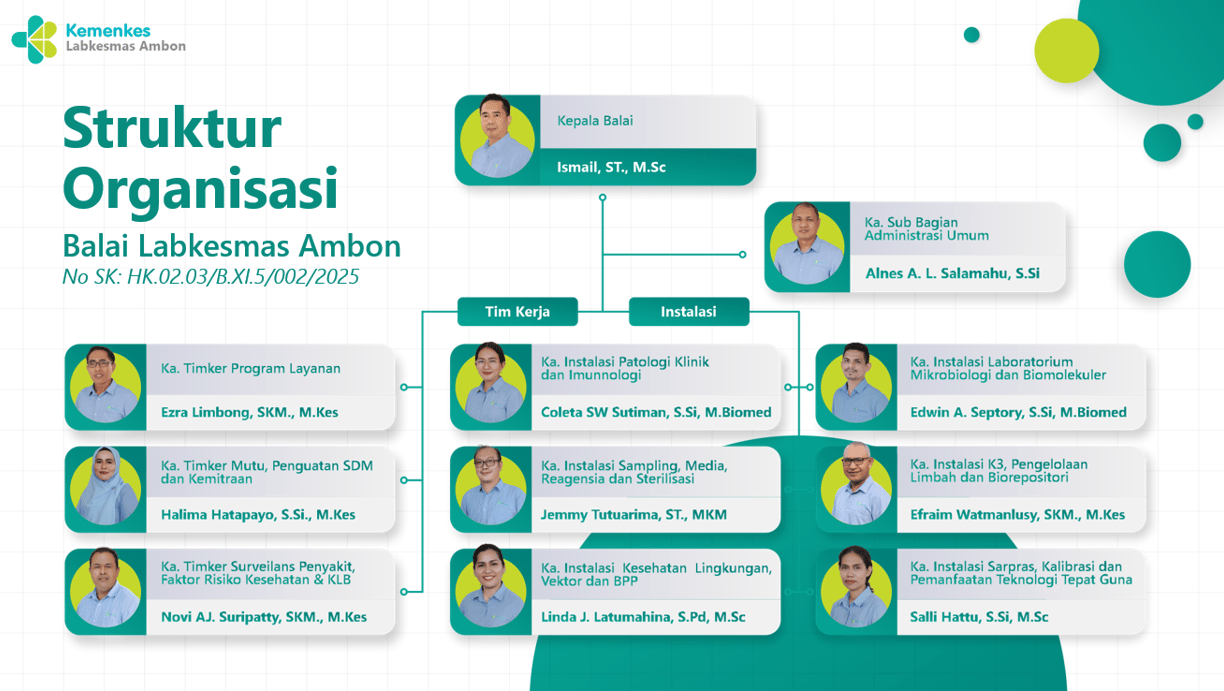 Kemenkes
Labkesmas Ambon

Struktur Organisasi

Balai Labkesmas Ambon
No SK: HK.02.03/B.XI.5/002/2025

Kepala Balai
Ismail, ST., M.Sc

Ka. Sub Bagian Administrasi Umum
Alnes A. L. Salamahu, S.Si

Tim Kerja

Instalasi

Ka. Timker Program Layanan
Ezra Limbong, SKM., M.Kes

Ka. Timker Mutu, Penguatan SDM dan Kemitraan
Halima Hatapayo, S.Si., M.Kes

Ka. Timker Surveilans Penyakit, Faktor Risiko Kesehatan & KLB
Novi AJ. Suripatty, SKM., M.Kes

Ka. Instalasi Patologi Klinik dan Imunnologi
Coleta SW Sutiman, S.Si, M.Biomed

Ka. Instalasi Sampling, Media, Reagensia dan Sterilisasi
Jemmy Tutuarima, ST., MKM

Ka. Instalasi Kesehatan Lingkungan, Vektor dan BPP
Linda J. Latumahina, S.Pd, M.Sc

Ka. Instalasi Laboratorium Mikrobiologi dan Biomolekuler
Edwin A. Septory, S.Si, M.Biomed

Ka. Instalasi K3, Pengelolaan Limbah dan Biorepositori
Efraim Watmanlusy, SKM., M.Kes

Ka. Instalasi Sarpras, Kalibrasi dan Pemanfaatan Teknologi Tepat Guna
Salli Hattu, S.Si, M.Sc